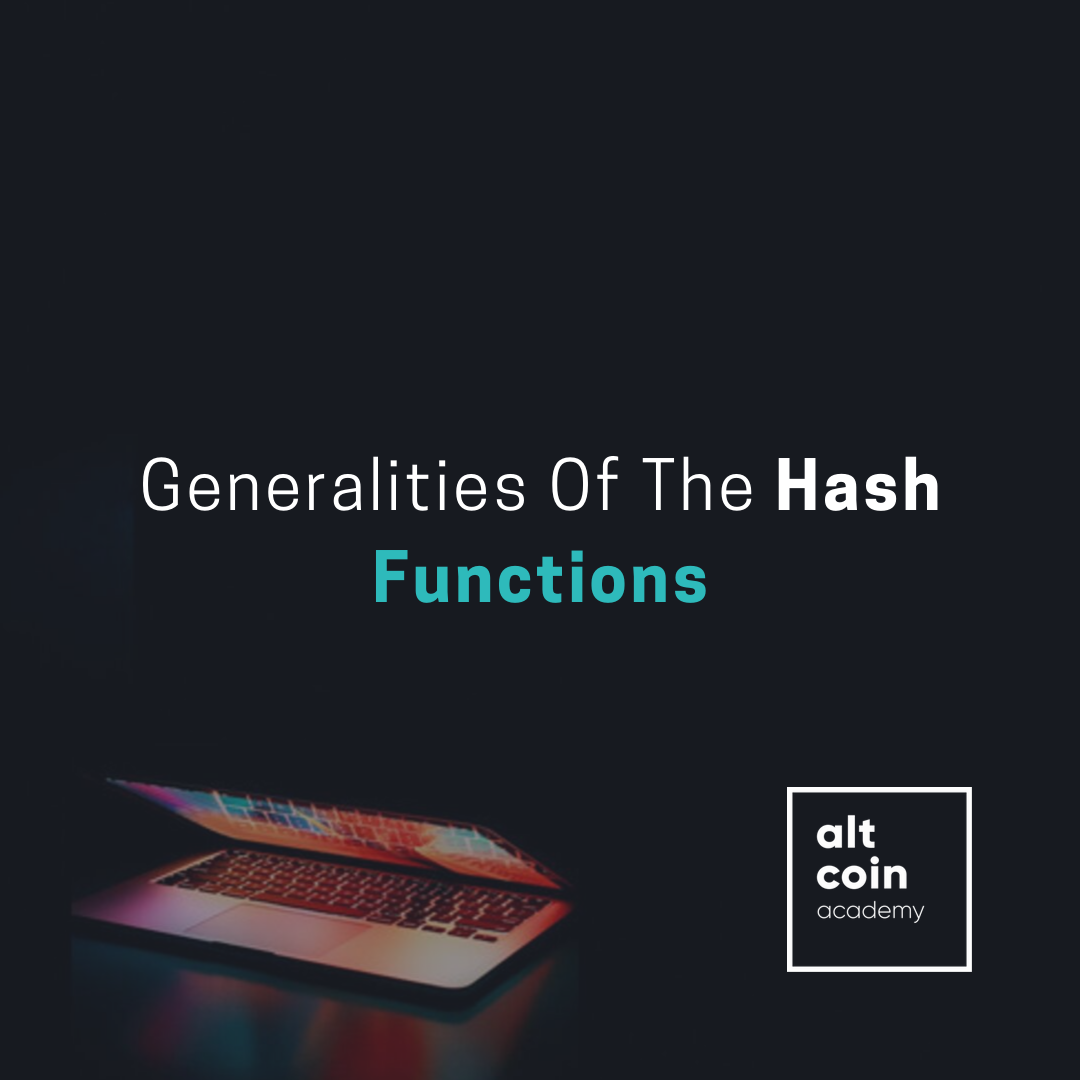 Generalities Of The Hash Functions

alt
coin
academy